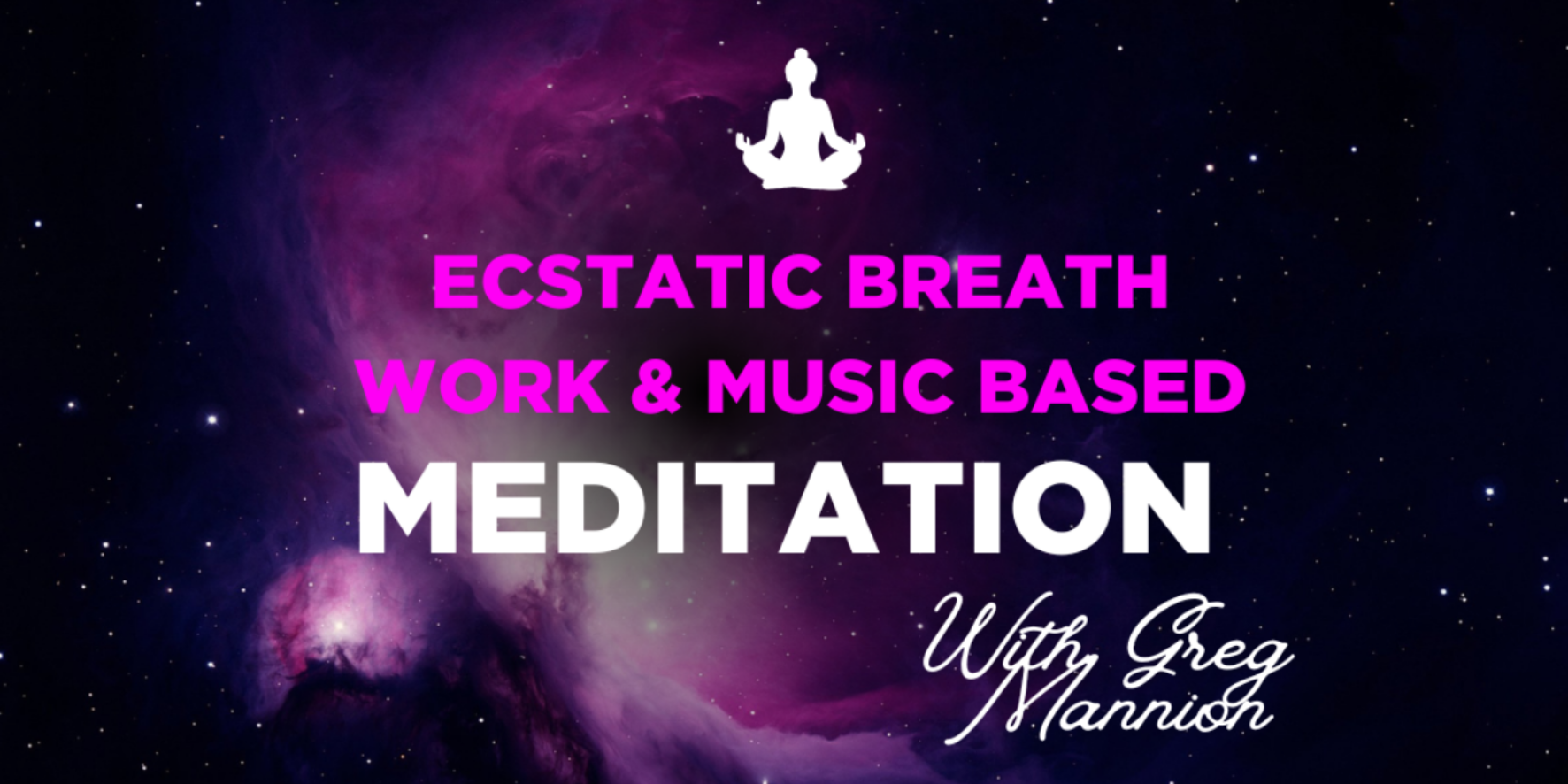 ECSTATIC BREATH WORK & MUSIC BASED
MEDITATION

With Greg Mannion